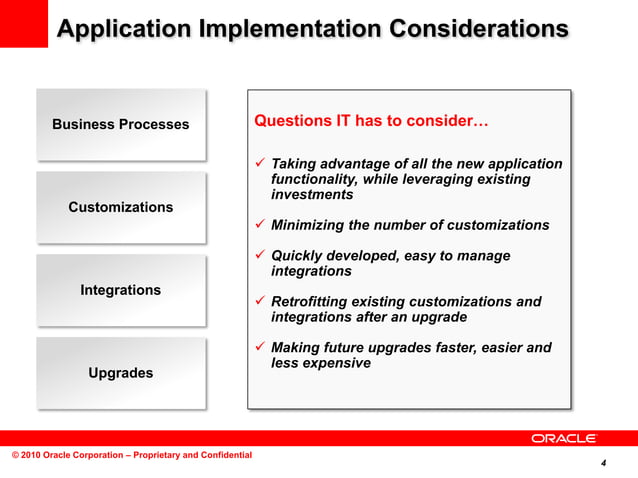 Application Implementation Considerations

Business Processes

Customizations

Integrations

Upgrades

Questions IT has to consider…

✓ Taking advantage of all the new application functionality, while leveraging existing investments

✓ Minimizing the number of customizations

✓ Quickly developed, easy to manage integrations

✓ Retrofitting existing customizations and integrations after an upgrade

✓ Making future upgrades faster, easier and less expensive

ORACLE

© 2010 Oracle Corporation – Proprietary and Confidential

4